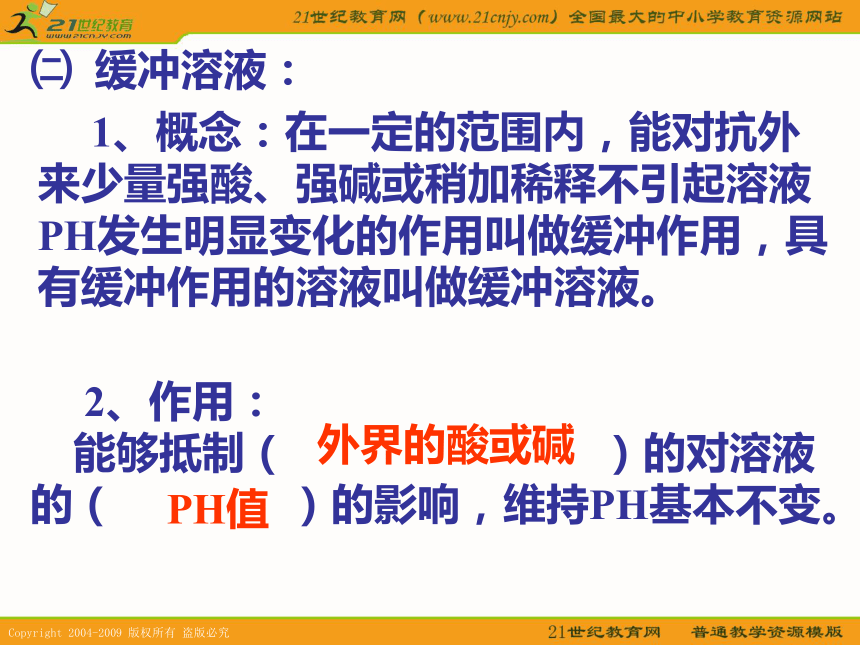 21世纪教育
www.21cnjy.com

21世纪教育网（www.21cnjy.com）全国最大的中小学教育资源网站

㈡ 缓冲溶液：

1、概念：在一定的范围内，能对抗外来少量强酸、强碱或稍加稀释不引起溶液PH发生明显变化的作用叫做缓冲作用，具有缓冲作用的溶液叫做缓冲溶液。

2、作用：

能够抵制（ 外界的酸或碱 ）的对溶液的（ PH值 ）的影响，维持PH基本不变。

Copyright 2004-2009 版权所有 盗版必究

21世纪教育网 普通教学资源模版